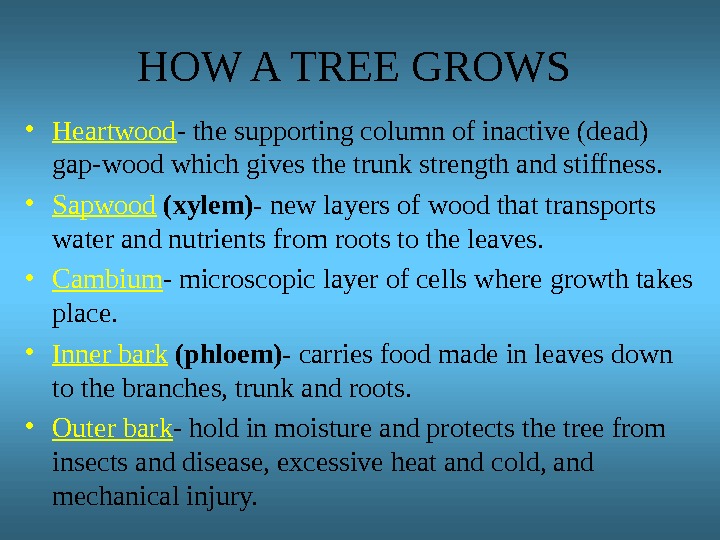 HOW A TREE GROWS

• Heartwood- the supporting column of inactive (dead) gap-wood which gives the trunk strength and stiffness.

• Sapwood (xylem)- new layers of wood that transports water and nutrients from roots to the leaves.

• Cambium- microscopic layer of cells where growth takes place.

• Inner bark (phloem)- carries food made in leaves down to the branches, trunk and roots.

• Outer bark- hold in moisture and protects the tree from insects and disease, excessive heat and cold, and mechanical injury.